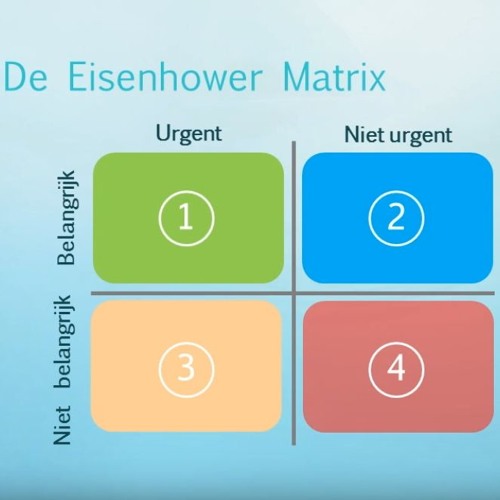 De Eisenhower Matrix

| | Urgent | Niet urgent |
|---|---|---|
| Belangrijk | 1 | 2 |
| Niet belangrijk | 3 | 4 |